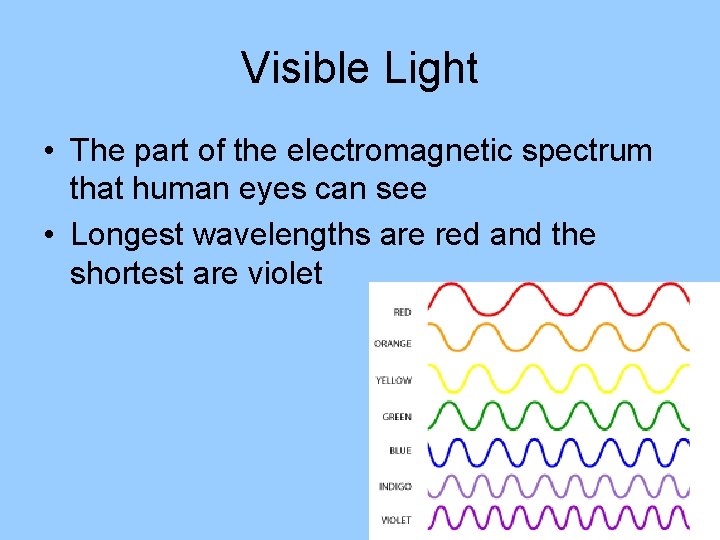 Visible Light

• The part of the electromagnetic spectrum that human eyes can see

• Longest wavelengths are red and the shortest are violet

RED
ORANGE
YELLOW
GREEN
BLUE
INDIGO
VIOLET